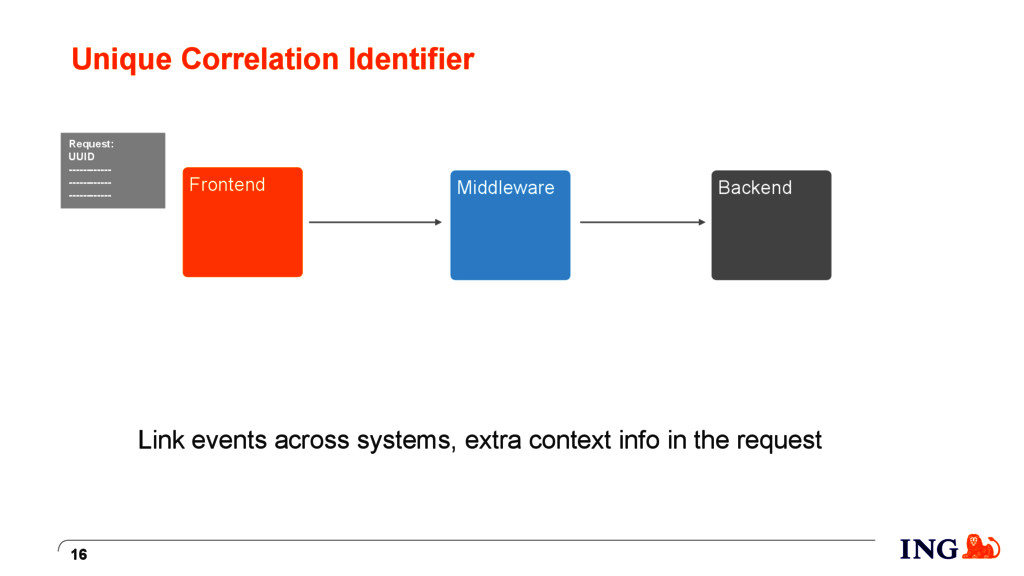 Unique Correlation Identifier

Request:
UUID
------------
------------
------------

Frontend

Middleware

Backend

Link events across systems, extra context info in the request

16

ING